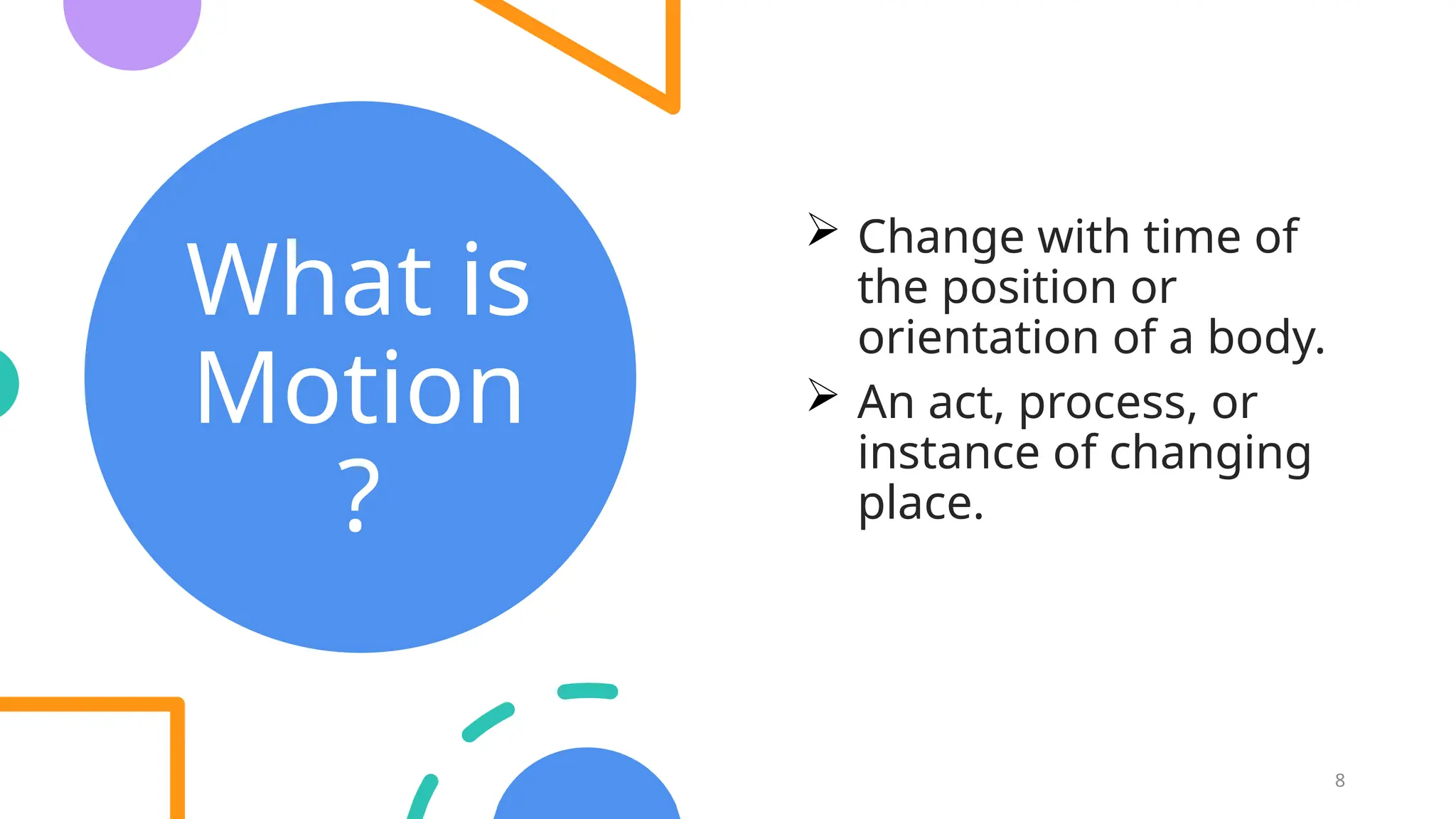 What is Motion ?

➢ Change with time of the position or orientation of a body.

➢ An act, process, or instance of changing place.

8